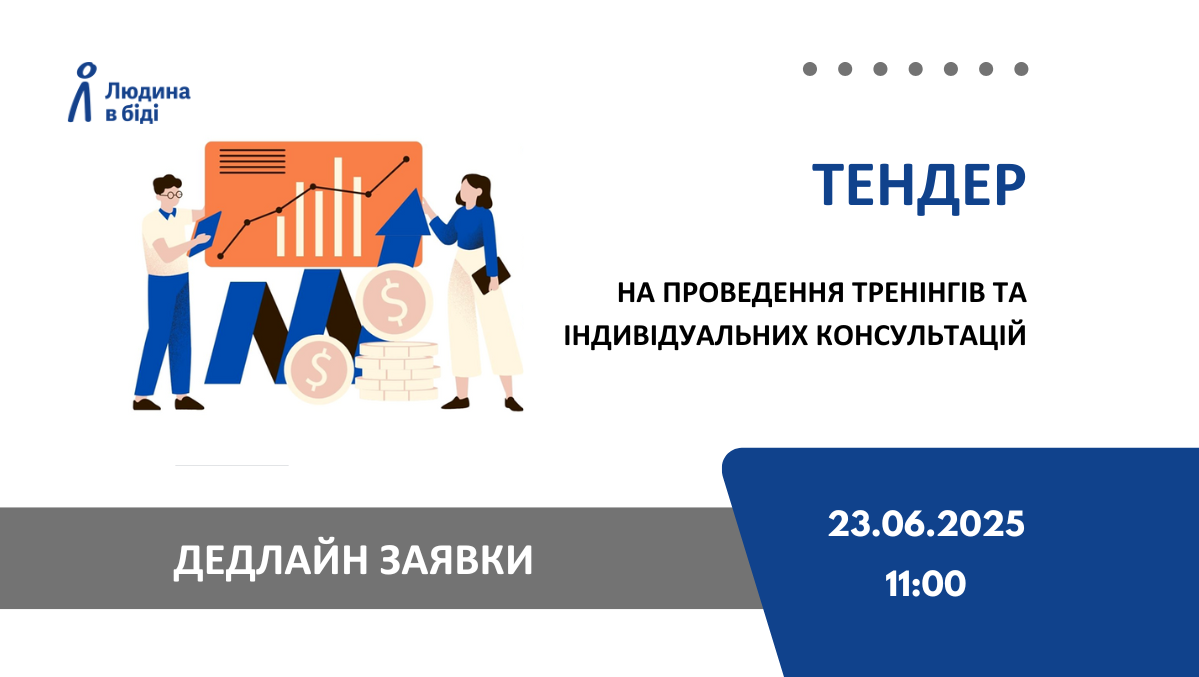 Людина в біді

ТЕНДЕР

НА ПРОВЕДЕННЯ ТРЕНІНГІВ ТА ІНДИВІДУАЛЬНИХ КОНСУЛЬТАЦІЙ

ДЕДЛАЙН ЗАЯВКИ

23.06.2025
11:00